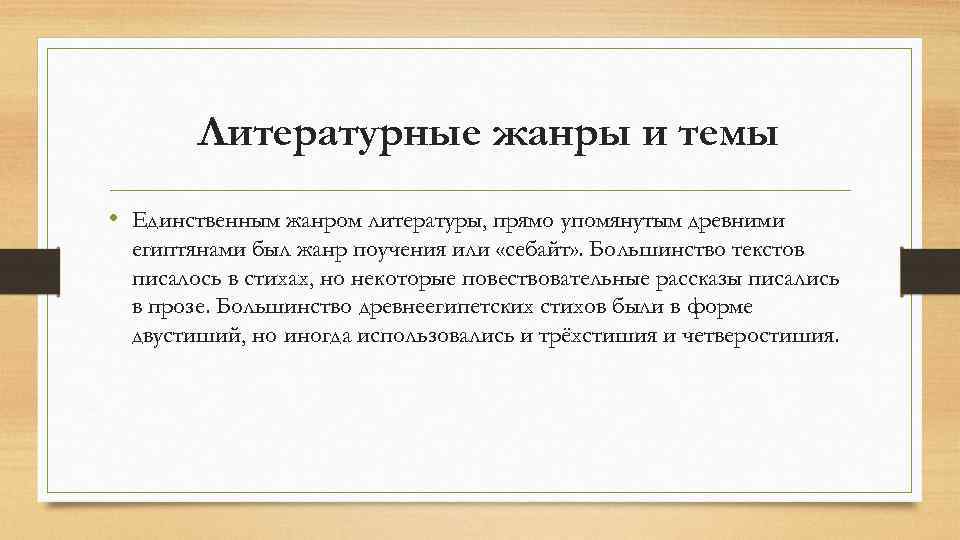 Литературные жанры и темы

• Единственным жанром литературы, прямо упомянутым древними египтянами был жанр поучения или «себайт». Большинство текстов писалось в стихах, но некоторые повествовательные рассказы писались в прозе. Большинство древнеегипетских стихов были в форме двустиший, но иногда использовались и трёхстишия и четверостишия.